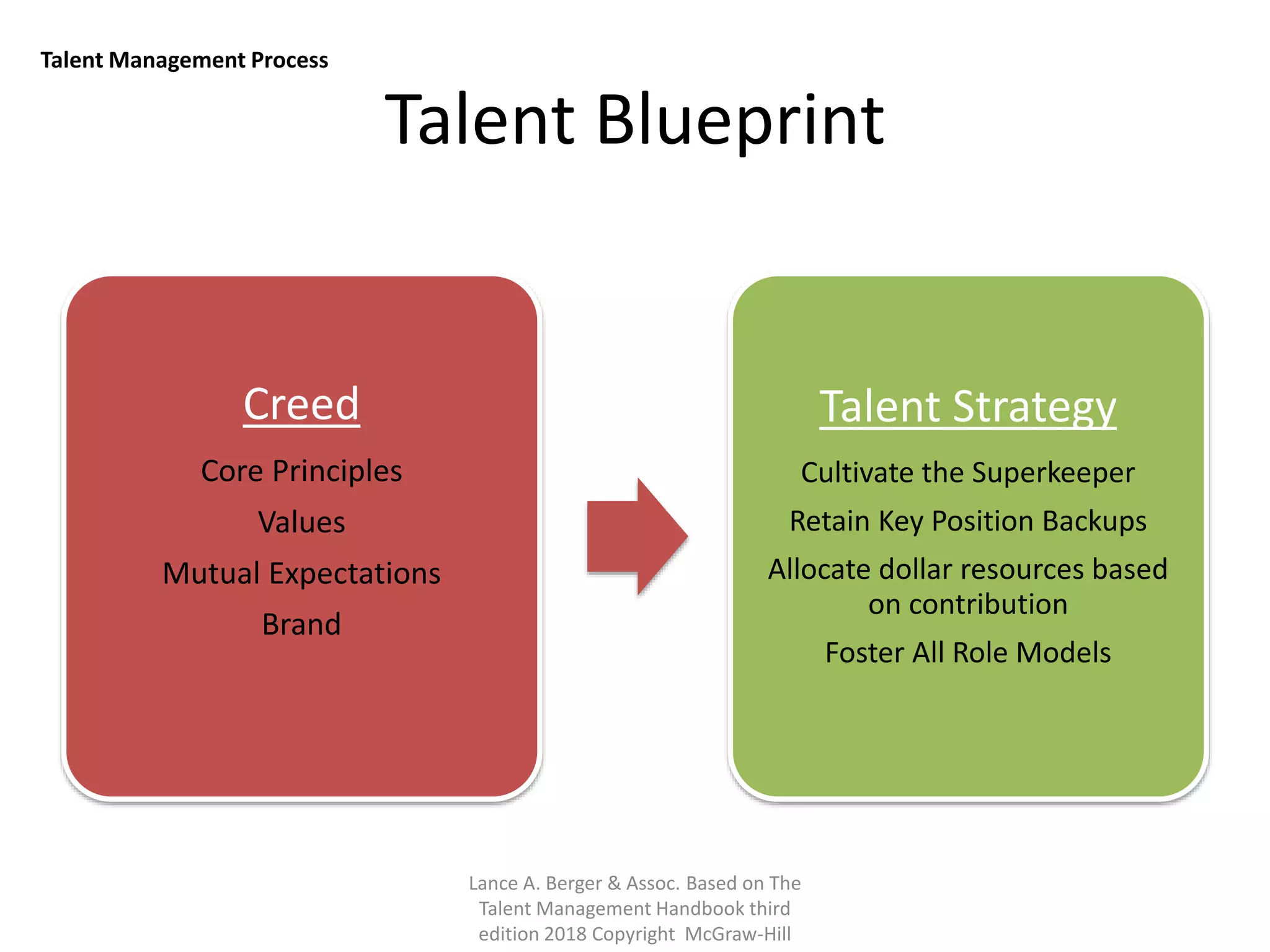 Talent Management Process

Talent Blueprint

Creed

Core Principles

Values

Mutual Expectations

Brand

Talent Strategy

Cultivate the Superkeeper

Retain Key Position Backups

Allocate dollar resources based on contribution

Foster All Role Models

Lance A. Berger & Assoc. Based on The Talent Management Handbook third edition 2018 Copyright McGraw-Hill